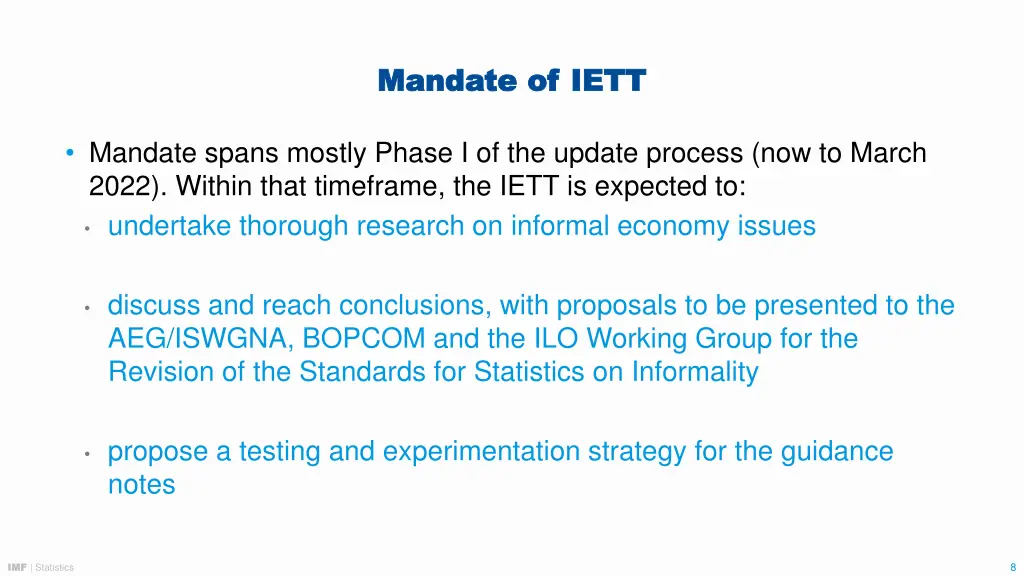 Mandate of IETT

• Mandate spans mostly Phase I of the update process (now to March 2022). Within that timeframe, the IETT is expected to:

• undertake thorough research on informal economy issues

• discuss and reach conclusions, with proposals to be presented to the AEG/ISWGNA, BOPCOM and the ILO Working Group for the Revision of the Standards for Statistics on Informality

• propose a testing and experimentation strategy for the guidance notes

IMF | Statistics

8